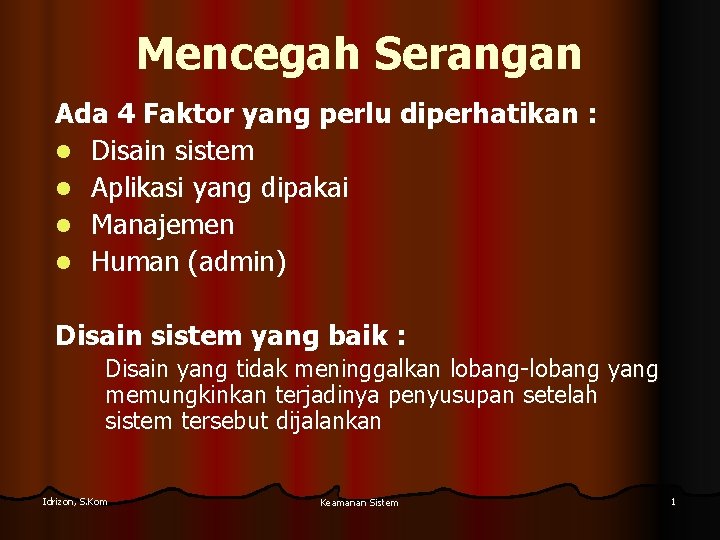 Mencegah Serangan

Ada 4 Faktor yang perlu diperhatikan :

- Disain sistem
- Aplikasi yang dipakai
- Manajemen
- Human (admin)

Disain sistem yang baik :

Disain yang tidak meninggalkan lobang-lobang yang memungkinkan terjadinya penyusupan setelah sistem tersebut dijalankan

Idrizon, S.Kom

Keamanan Sistem

1